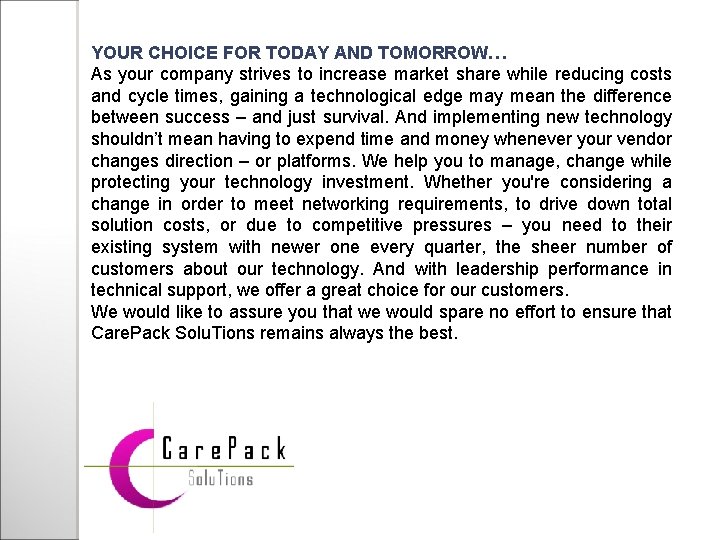 YOUR CHOICE FOR TODAY AND TOMORROW…
As your company strives to increase market share while reducing costs and cycle times, gaining a technological edge may mean the difference between success – and just survival. And implementing new technology shouldn't mean having to expend time and money whenever your vendor changes direction – or platforms. We help you to manage, change while protecting your technology investment. Whether you're considering a change in order to meet networking requirements, to drive down total solution costs, or due to competitive pressures – you need to their existing system with newer one every quarter, the sheer number of customers about our technology. And with leadership performance in technical support, we offer a great choice for our customers.
We would like to assure you that we would spare no effort to ensure that CarePack SoluTions remains always the best.

CarePack
SoluTions